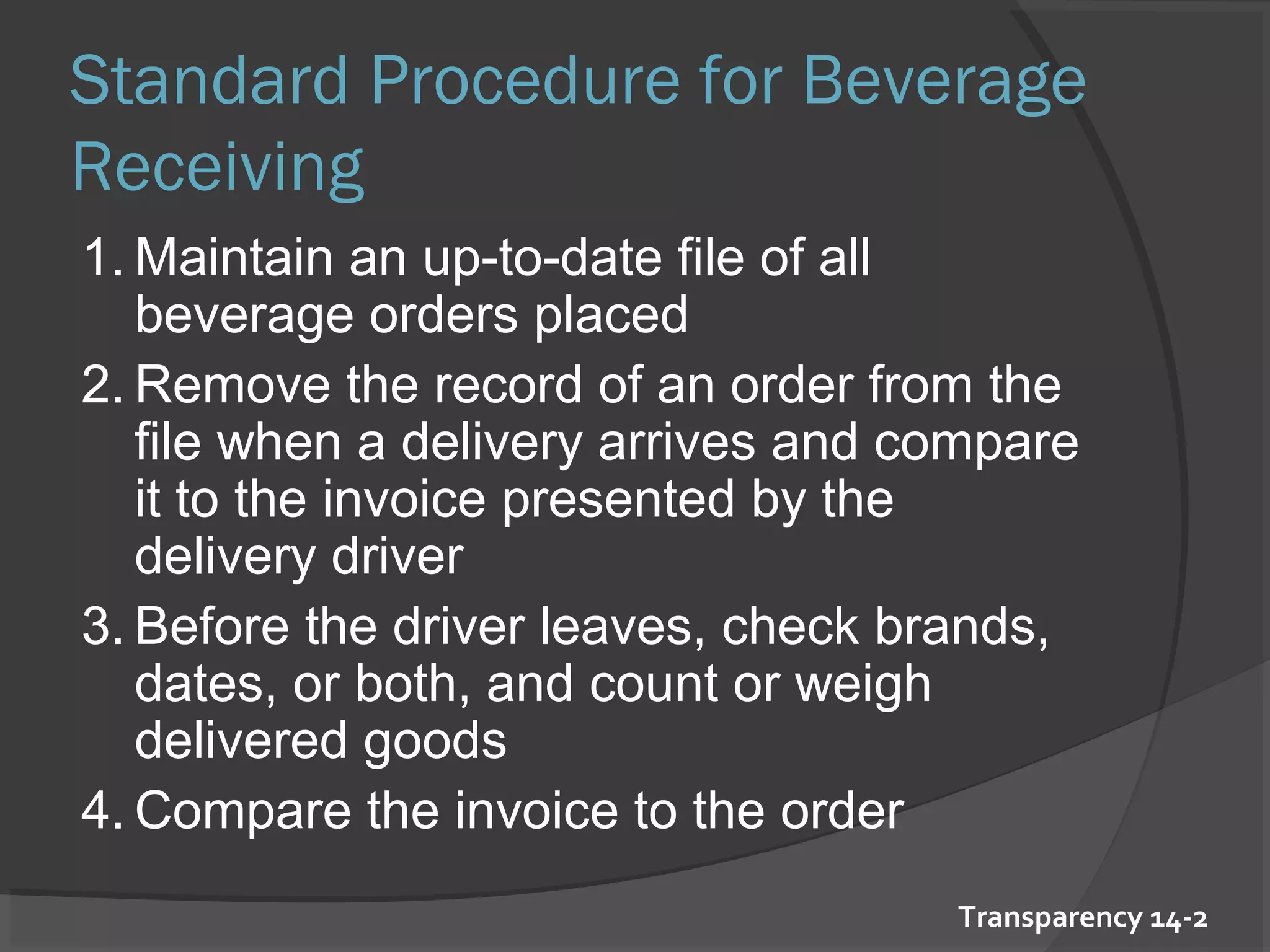 Standard Procedure for Beverage Receiving

1. Maintain an up-to-date file of all beverage orders placed
2. Remove the record of an order from the file when a delivery arrives and compare it to the invoice presented by the delivery driver
3. Before the driver leaves, check brands, dates, or both, and count or weigh delivered goods
4. Compare the invoice to the order

Transparency 14-2